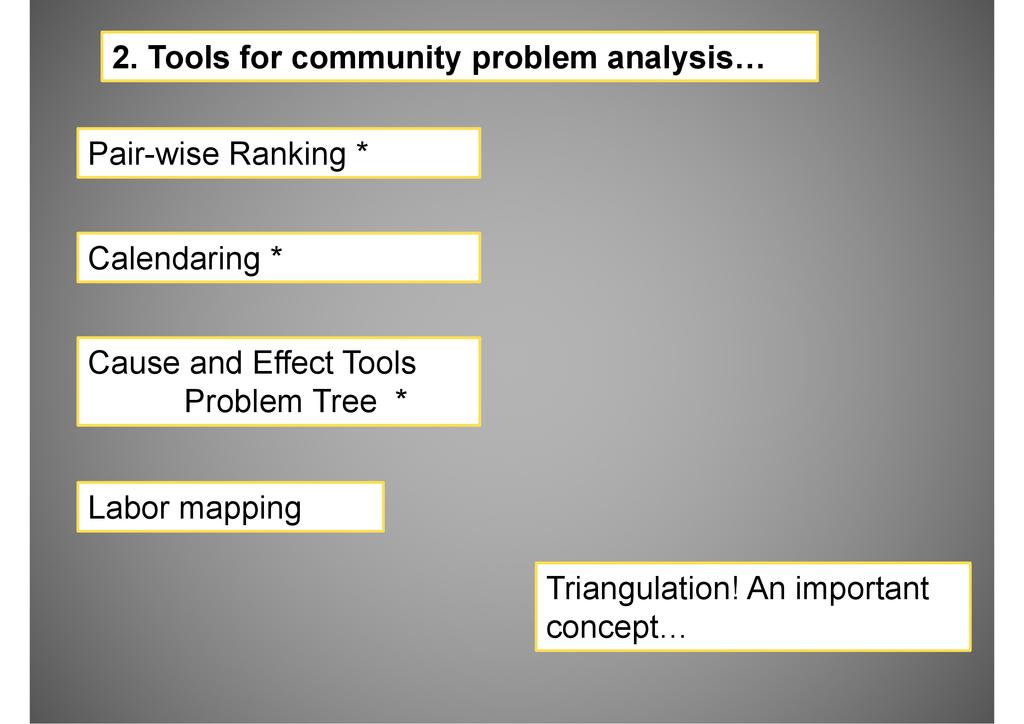 2. Tools for community problem analysis…

Pair-wise Ranking *

Calendaring *

Cause and Effect Tools
Problem Tree *

Labor mapping

Triangulation! An important concept…